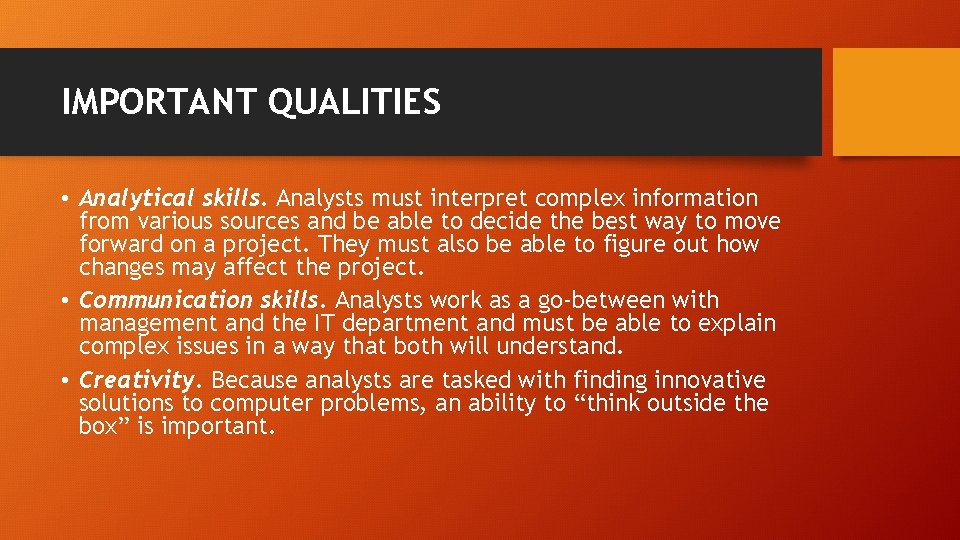 IMPORTANT QUALITIES

• Analytical skills. Analysts must interpret complex information from various sources and be able to decide the best way to move forward on a project. They must also be able to figure out how changes may affect the project.

• Communication skills. Analysts work as a go-between with management and the IT department and must be able to explain complex issues in a way that both will understand.

• Creativity. Because analysts are tasked with finding innovative solutions to computer problems, an ability to “think outside the box” is important.